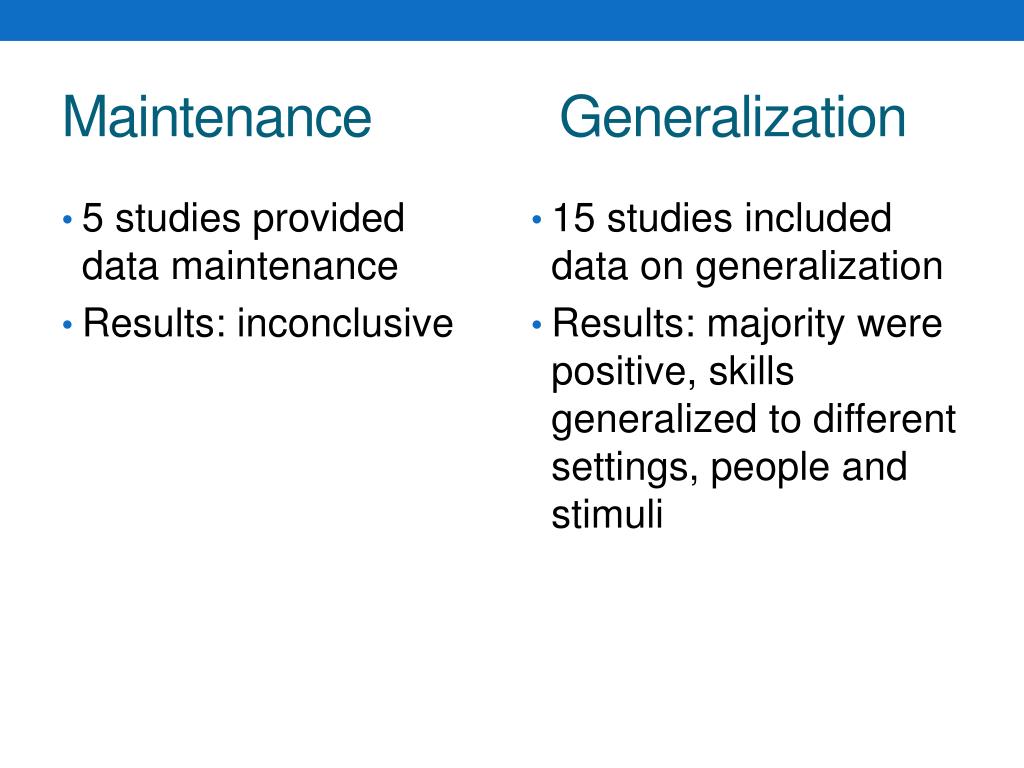 Maintenance

• 5 studies provided data maintenance
• Results: inconclusive

Generalization

• 15 studies included data on generalization
• Results: majority were positive, skills generalized to different settings, people and stimuli